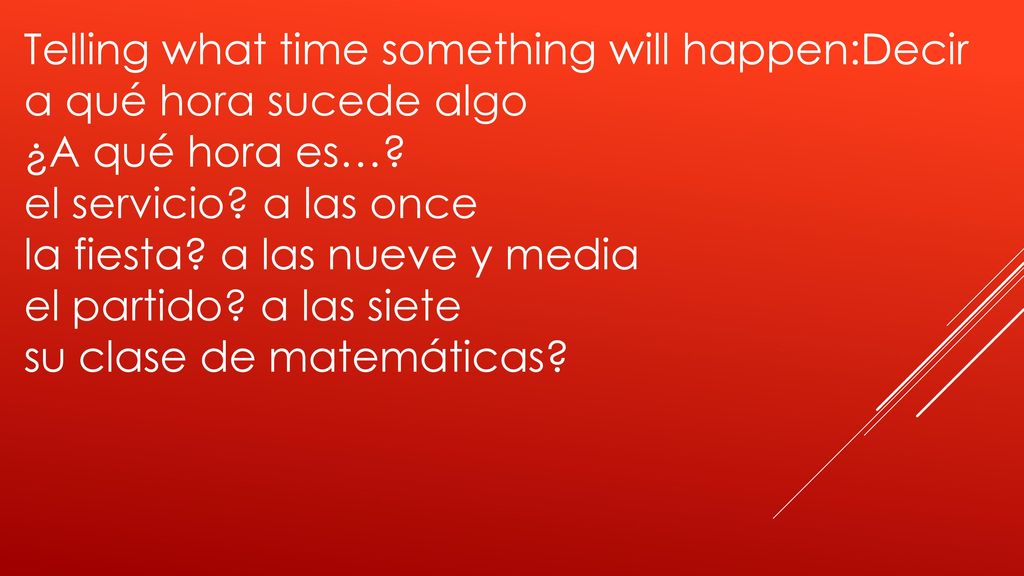 Telling what time something will happen:Decir a qué hora sucede algo
¿A qué hora es…?
el servicio? a las once
la fiesta? a las nueve y media
el partido? a las siete
su clase de matemáticas?